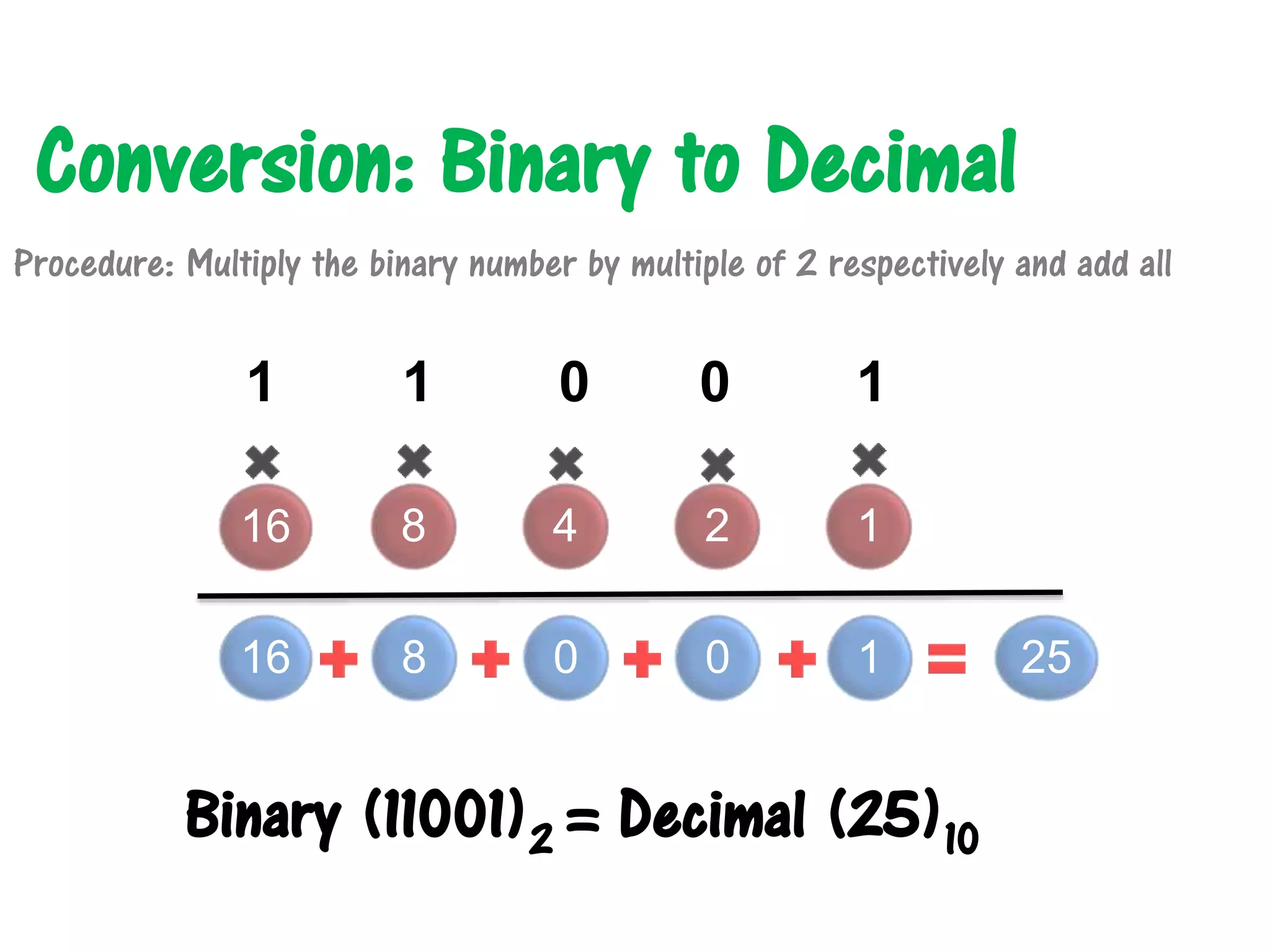 Conversion: Binary to Decimal

Procedure: Multiply the binary number by multiple of 2 respectively and add all

1 1 0 0 1

× × × × ×

16 8 4 2 1

16 + 8 + 0 + 0 + 1 = 25

Binary $(11001)_2$ = Decimal $(25)_{10}$